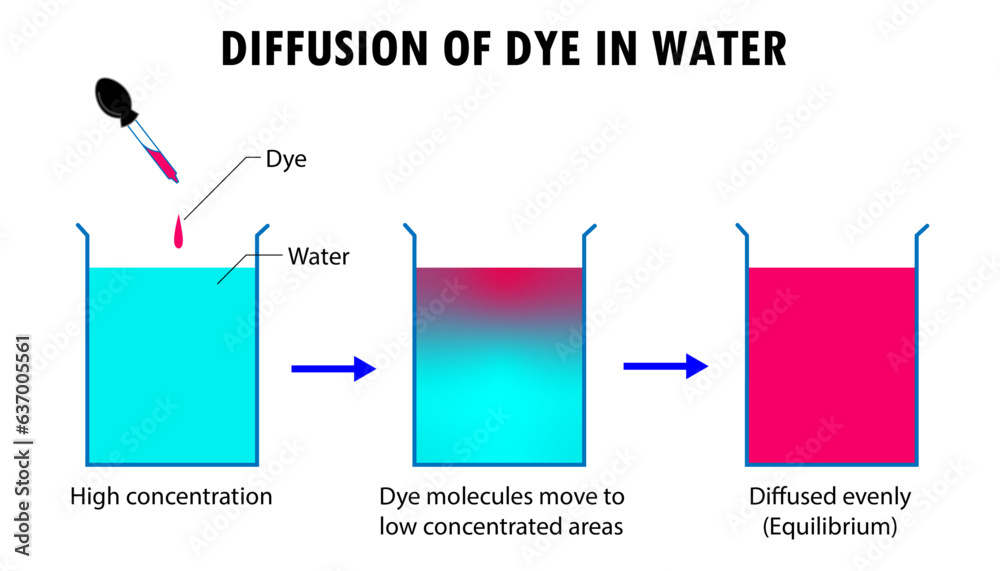 DIFFUSION OF DYE IN WATER

Dye

Water

High concentration

Dye molecules move to low concentrated areas

Diffused evenly (Equilibrium)

Adobe Stock | #637005561